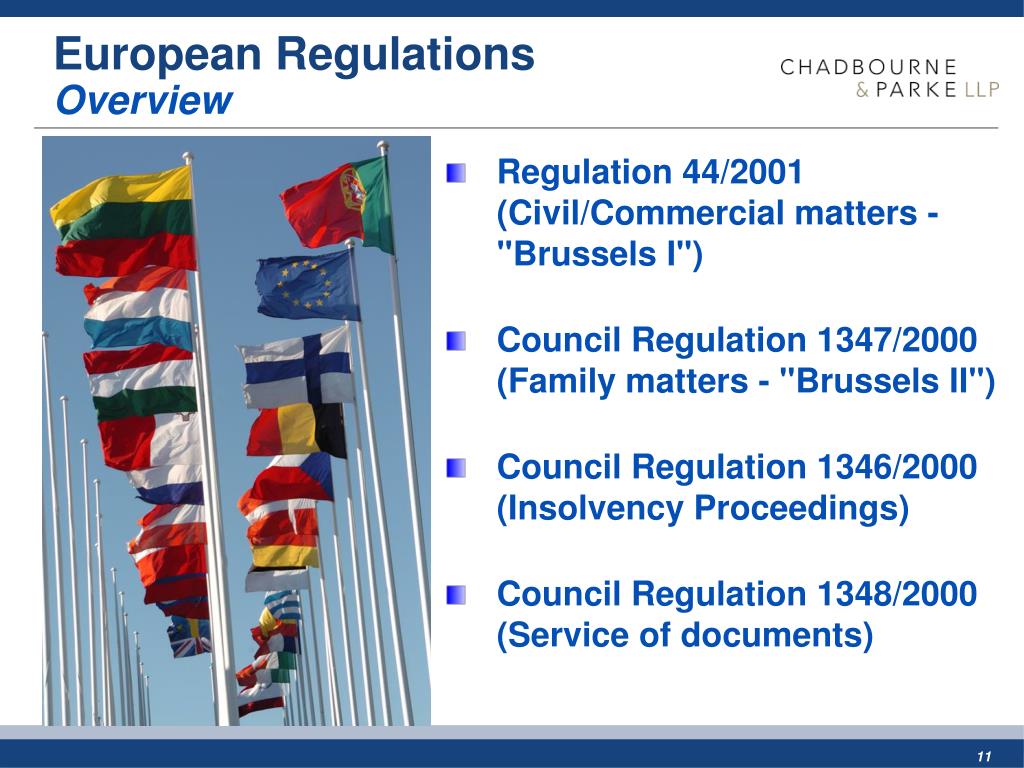 European Regulations
Overview

CHADBOURNE
& PARKE LLP

Regulation 44/2001 (Civil/Commercial matters - "Brussels I")

Council Regulation 1347/2000 (Family matters - "Brussels II")

Council Regulation 1346/2000 (Insolvency Proceedings)

Council Regulation 1348/2000 (Service of documents)

11